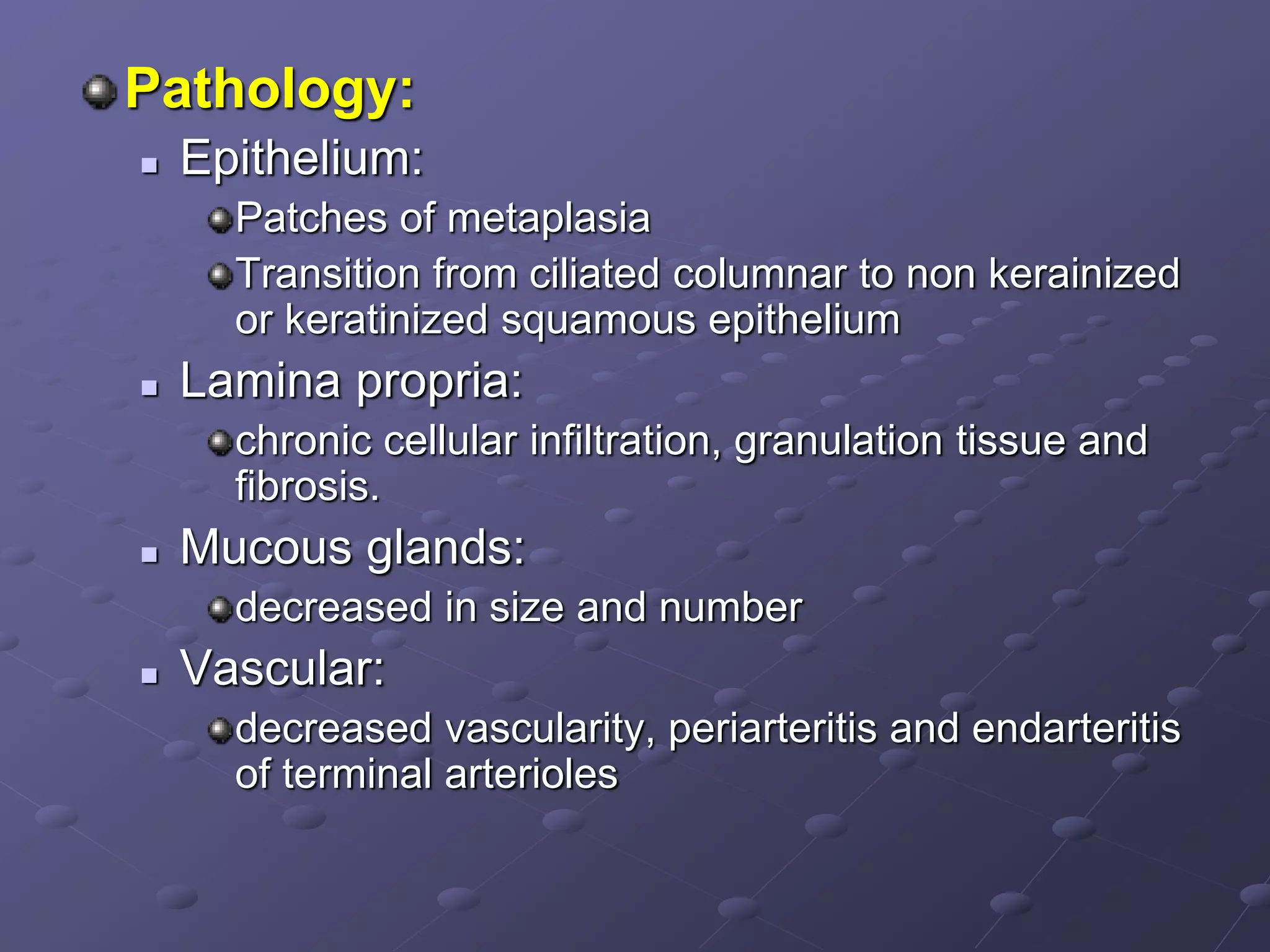 Pathology:

Epithelium:

Patches of metaplasia

Transition from ciliated columnar to non kerainized or keratinized squamous epithelium

Lamina propria:

chronic cellular infiltration, granulation tissue and fibrosis.

Mucous glands:

decreased in size and number

Vascular:

decreased vascularity, periarteritis and endarteritis of terminal arterioles